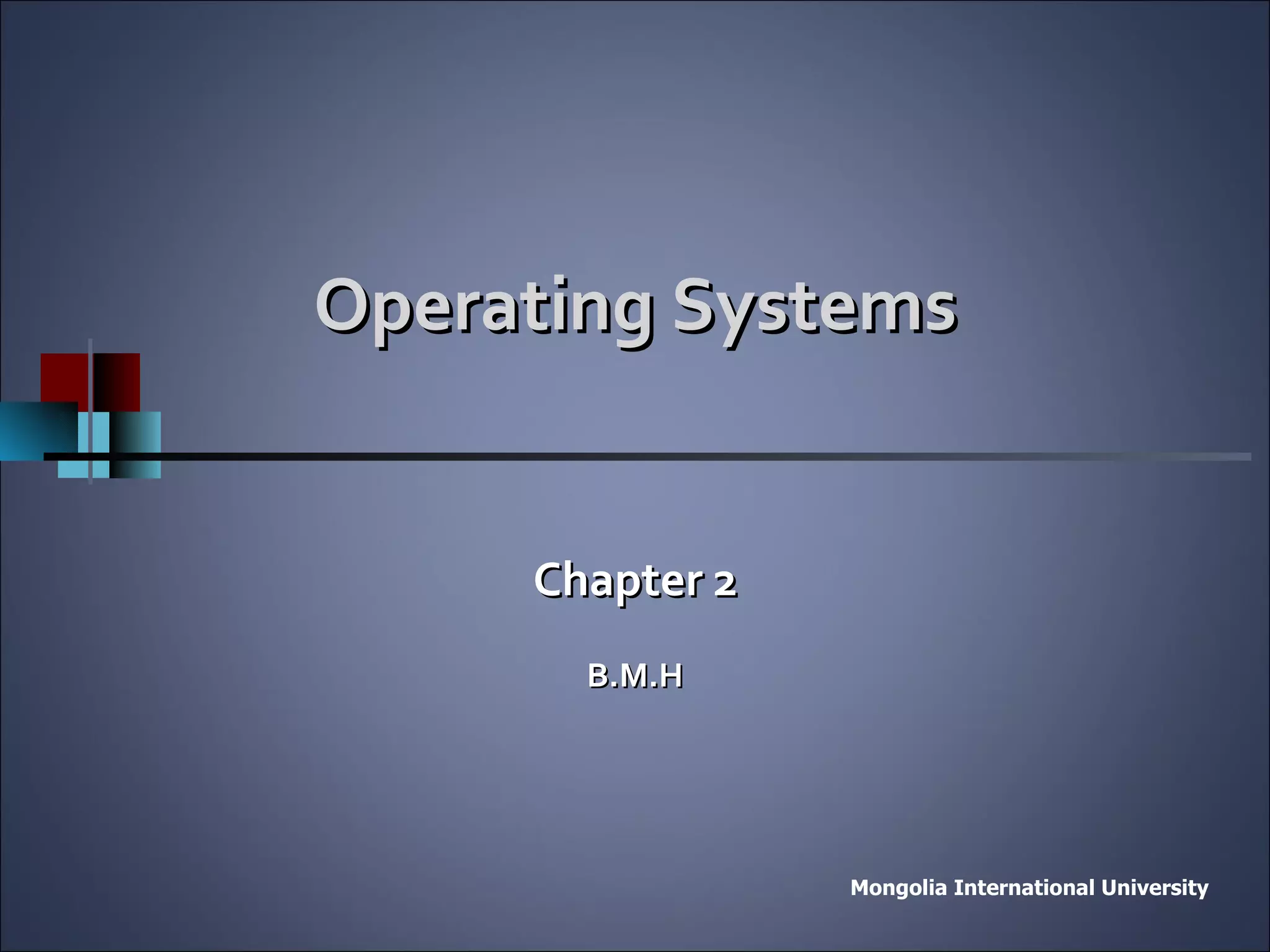 Operating Systems

Chapter 2

B.M.H

Mongolia International University